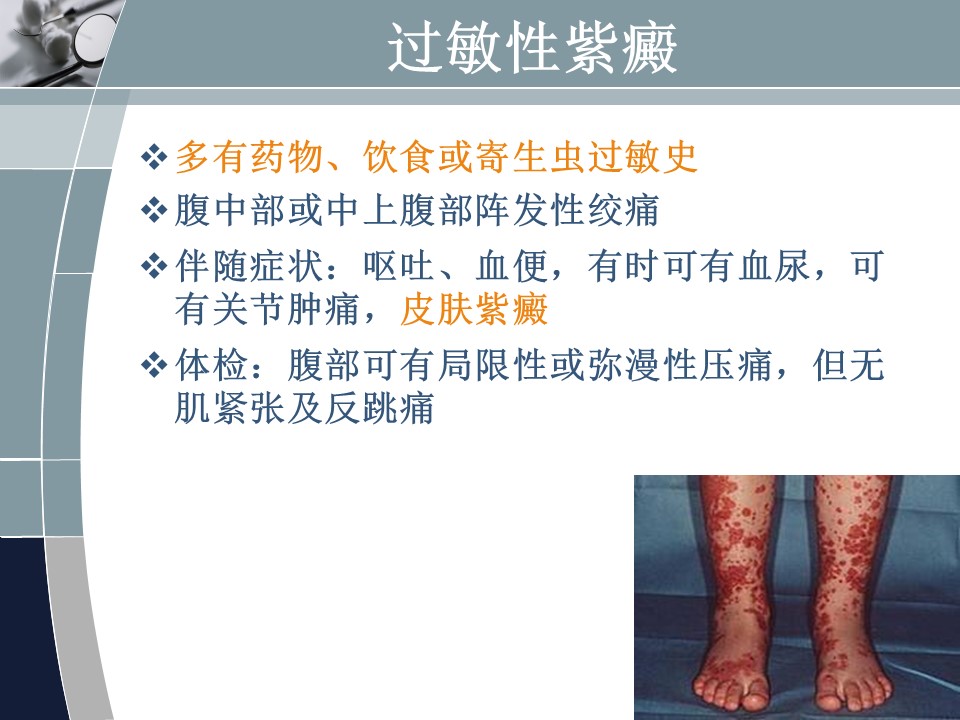 过敏性紫癜

❖ 多有药物、饮食或寄生虫过敏史

❖ 腹中部或中上腹部阵发性绞痛

❖ 伴随症状：呕吐、血便，有时可有血尿，可有关节肿痛，皮肤紫癜

❖ 体检：腹部可有局限性或弥漫性压痛，但无肌紧张及反跳痛